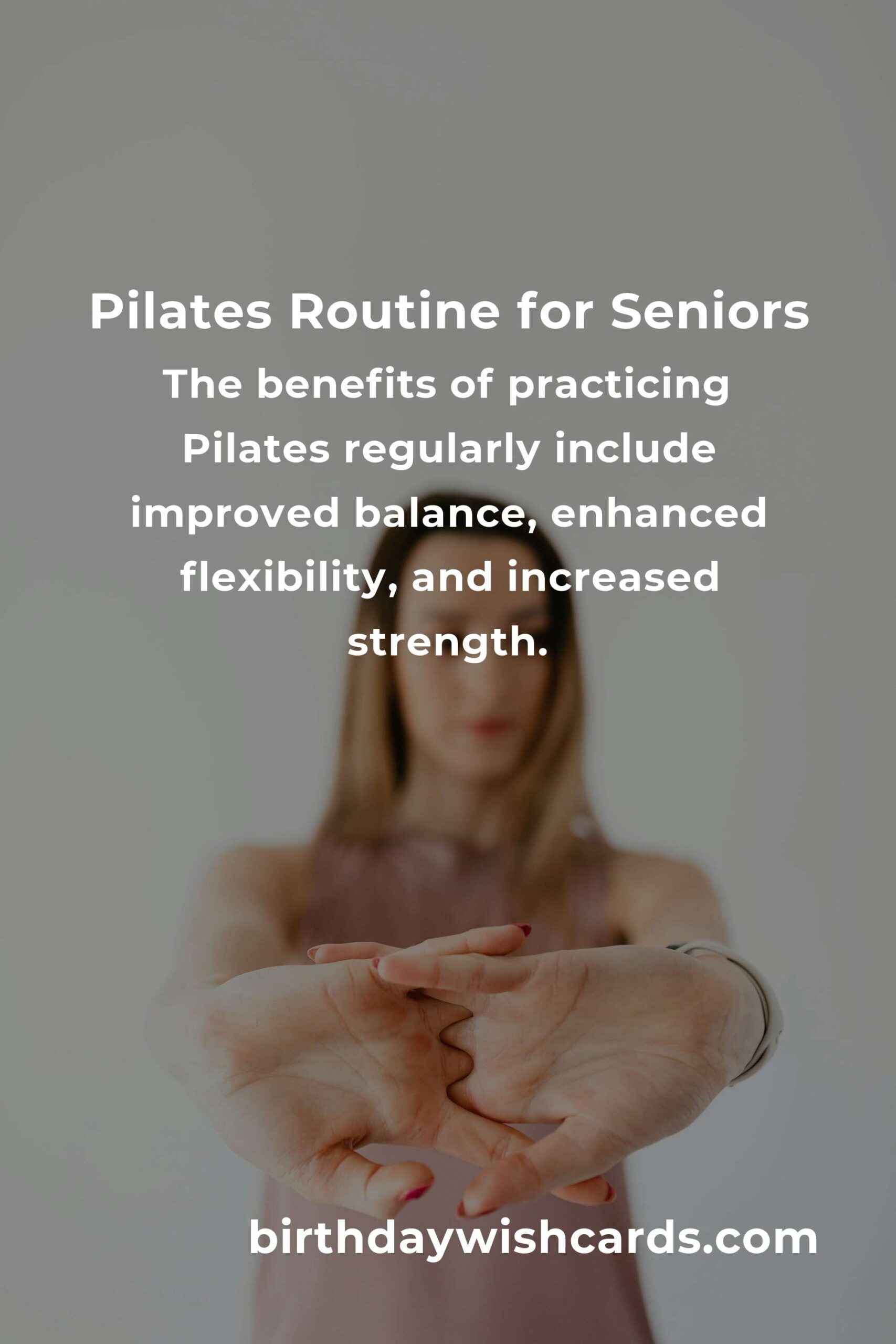 Pilates Routine for Seniors

The benefits of practicing Pilates regularly include improved balance, enhanced flexibility, and increased strength.

birthdaywishcards.com